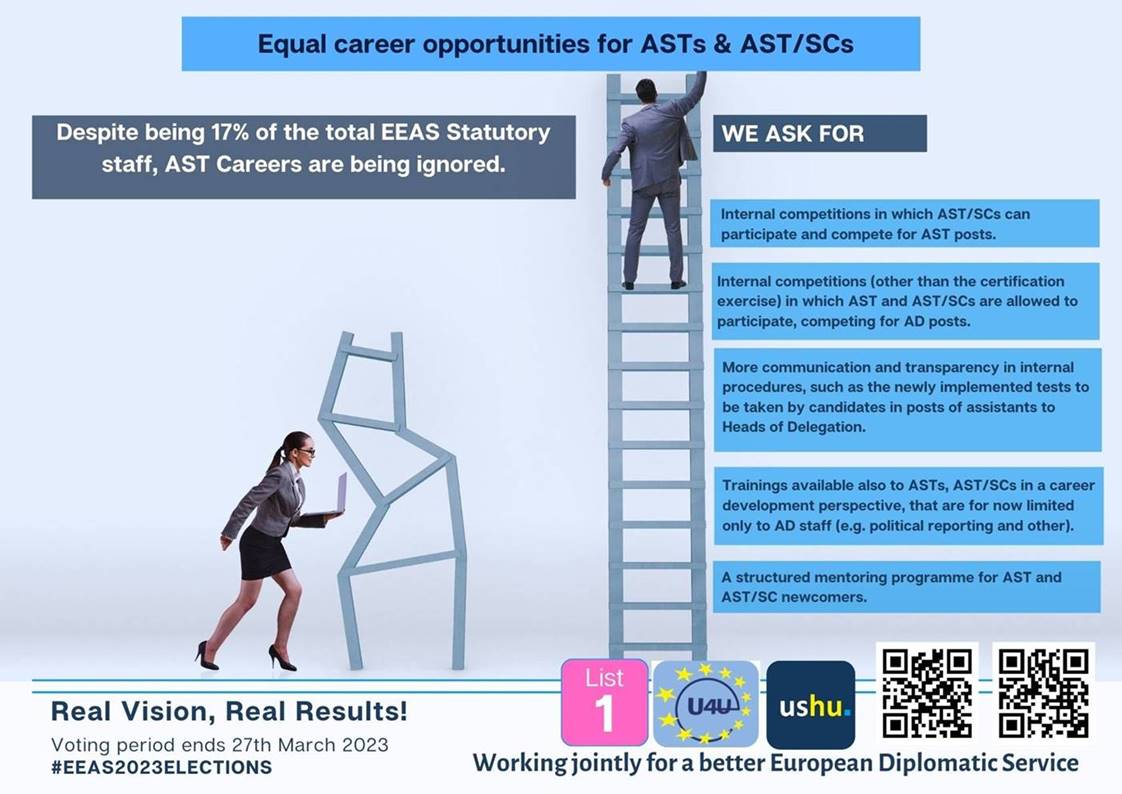 Equal career opportunities for ASTs & AST/SCs

Despite being 17% of the total EEAS Statutory staff, AST Careers are being ignored.

WE ASK FOR

Internal competitions in which AST/SCs can participate and compete for AST posts.

Internal competitions (other than the certification exercise) in which AST and AST/SCs are allowed to participate, competing for AD posts.

More communication and transparency in internal procedures, such as the newly implemented tests to be taken by candidates in posts of assistants to Heads of Delegation.

Trainings available also to ASTs, AST/SCs in a career development perspective, that are for now limited only to AD staff (e.g. political reporting and other).

A structured mentoring programme for AST and AST/SC newcomers.

Real Vision, Real Results!

Voting period ends 27th March 2023
#EEAS2023ELECTIONS

List 1

U4U

ushu.

Working jointly for a better European Diplomatic Service